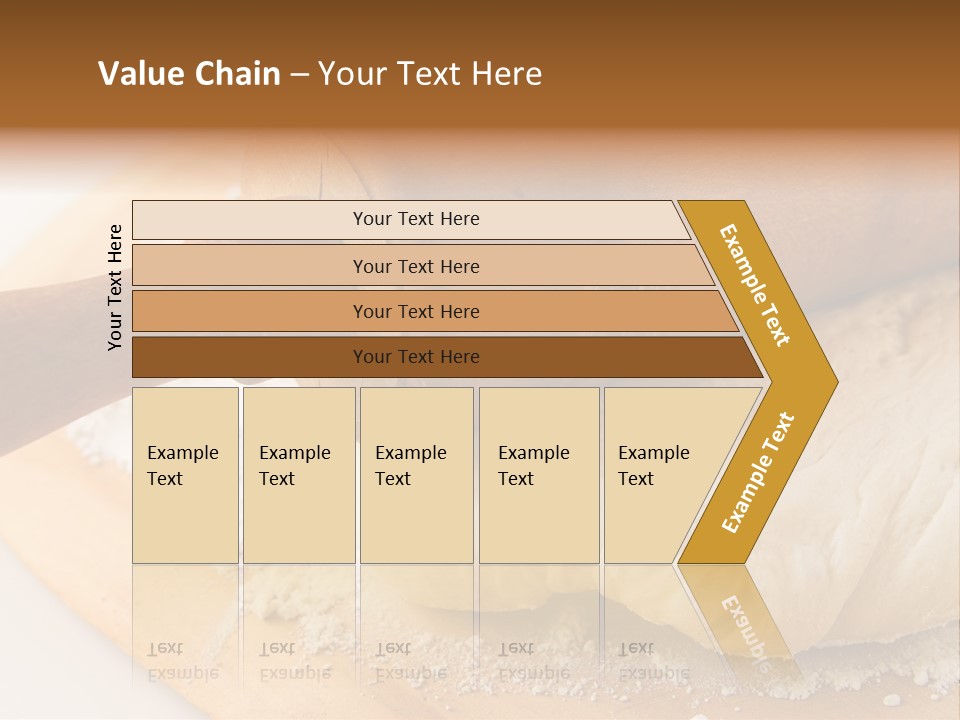 Value Chain – Your Text Here

Your Text Here

Your Text Here

Your Text Here

Your Text Here

Your Text Here

Example Text

Example Text

Example Text

Example Text

Example Text

Example Text

Example Text